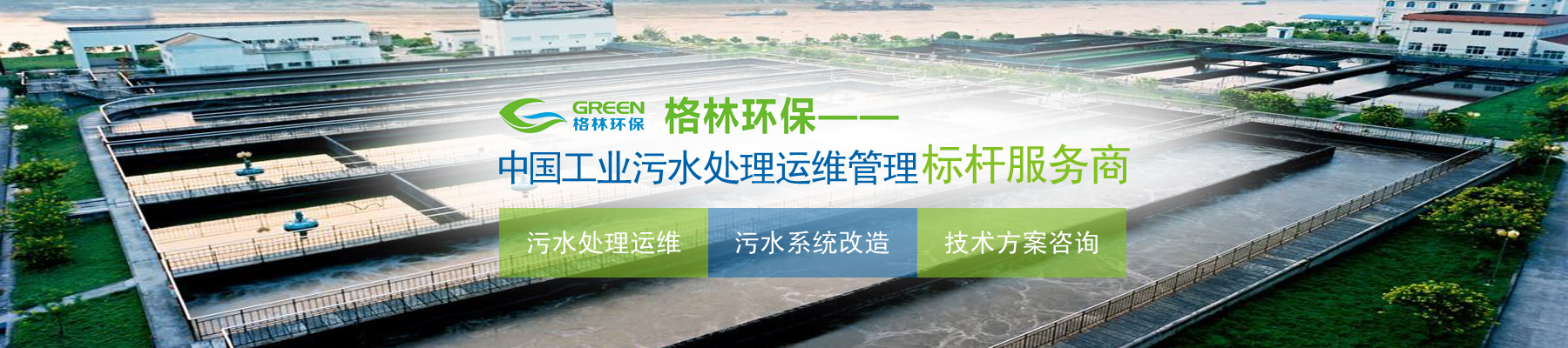 GREEN
格林环保

格林环保——
中国工业污水处理运维管理标杆服务商

污水处理运维
污水系统改造
技术方案咨询